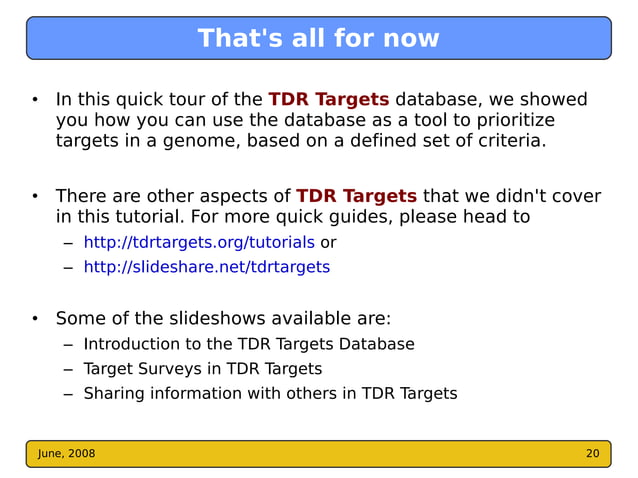 That's all for now

• In this quick tour of the TDR Targets database, we showed you how you can use the database as a tool to prioritize targets in a genome, based on a defined set of criteria.

• There are other aspects of TDR Targets that we didn't cover in this tutorial. For more quick guides, please head to
– http://tdrtargets.org/tutorials or
– http://slideshare.net/tdrtargets

• Some of the slideshows available are:
– Introduction to the TDR Targets Database
– Target Surveys in TDR Targets
– Sharing information with others in TDR Targets

June, 2008

20